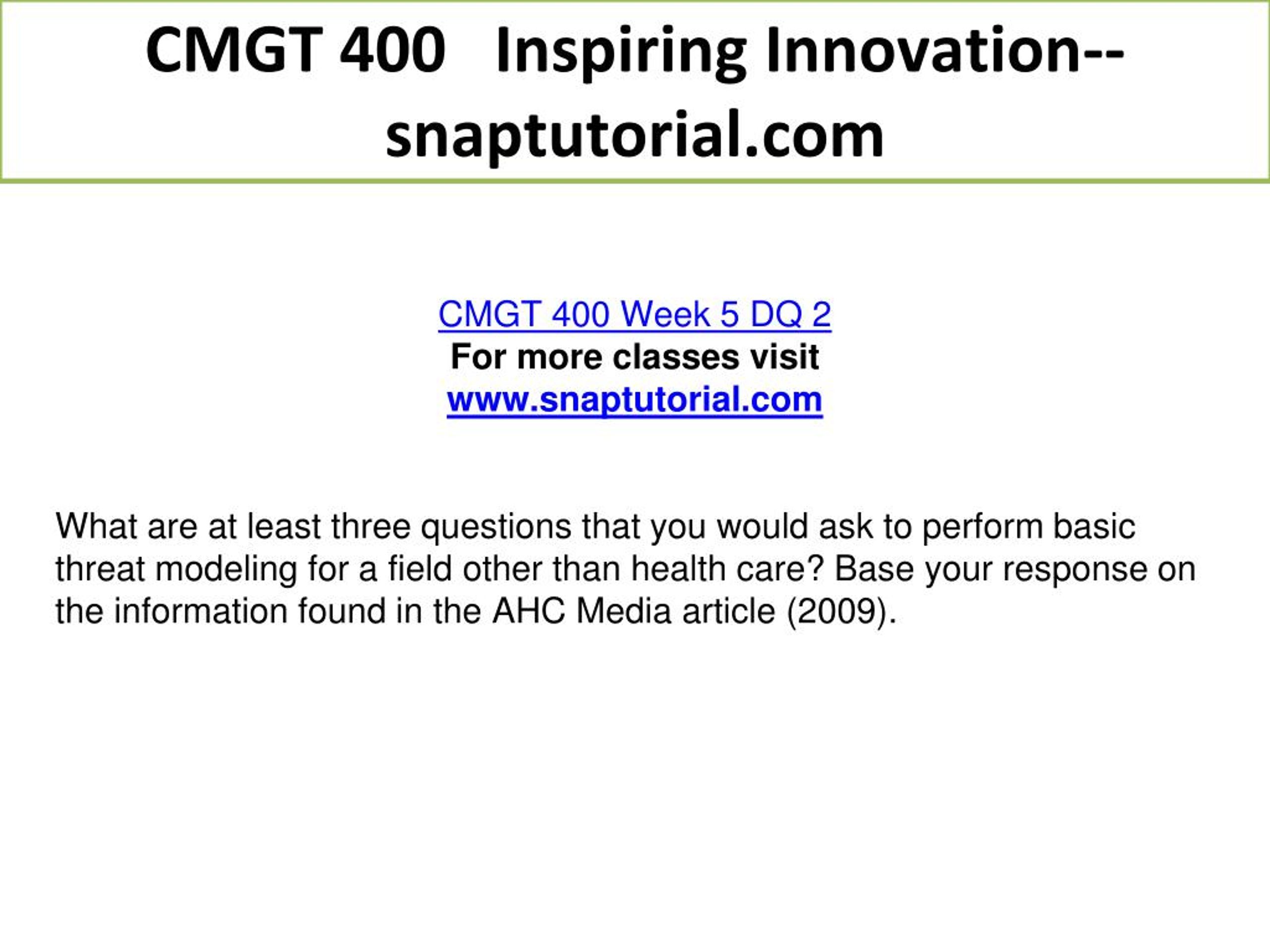 CMGT 400 Inspiring Innovation--snaptutorial.com

CMGT 400 Week 5 DQ 2
For more classes visit
www.snaptutorial.com

What are at least three questions that you would ask to perform basic threat modeling for a field other than health care? Base your response on the information found in the AHC Media article (2009).